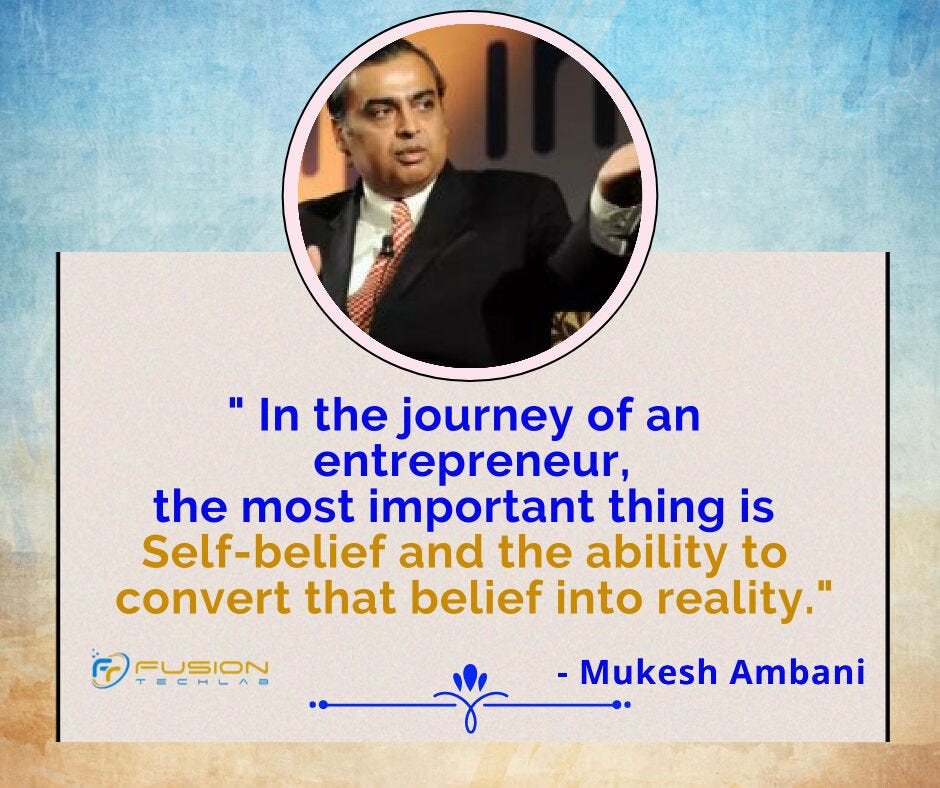 " In the journey of an entrepreneur,
the most important thing is Self-belief and the ability to convert that belief into reality."

FUSION TECHLAB

- Mukesh Ambani